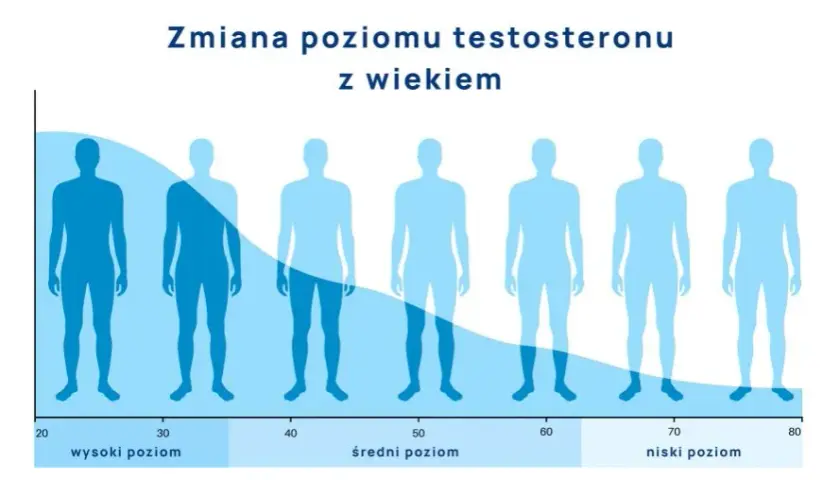 Zmiana poziomu testosteronu z wiekiem

20
30
40
50
60
70
80

wysoki poziom
średni poziom
niski poziom